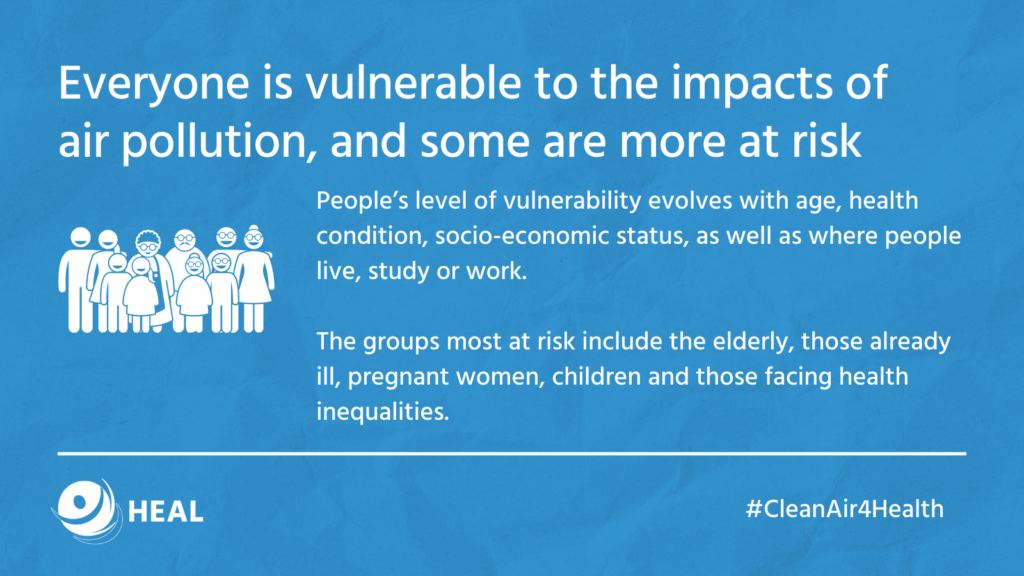 Everyone is vulnerable to the impacts of air pollution, and some are more at risk

People's level of vulnerability evolves with age, health condition, socio-economic status, as well as where people live, study or work.

The groups most at risk include the elderly, those already ill, pregnant women, children and those facing health inequalities.

HEAL

#CleanAir4Health